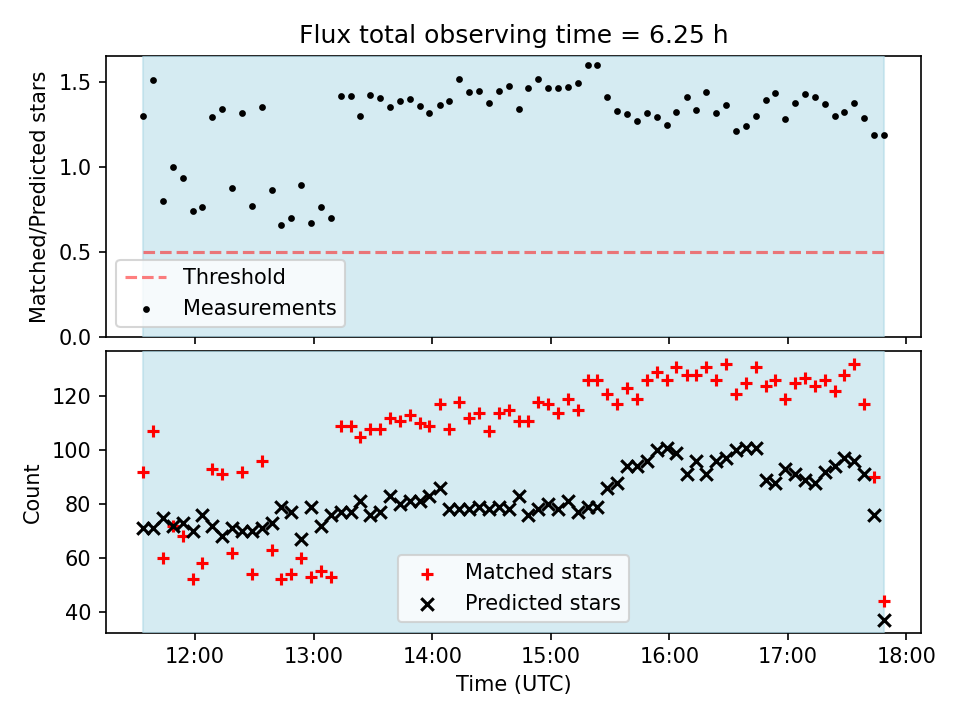 Flux total observing time = 6.25 h

Matched/Predicted stars

1.5
1.0
0.5
0.0

Threshold
Measurements

Count

120
100
80
60
40

Matched stars
Predicted stars

12:00 13:00 14:00 15:00 16:00 17:00 18:00

Time (UTC)